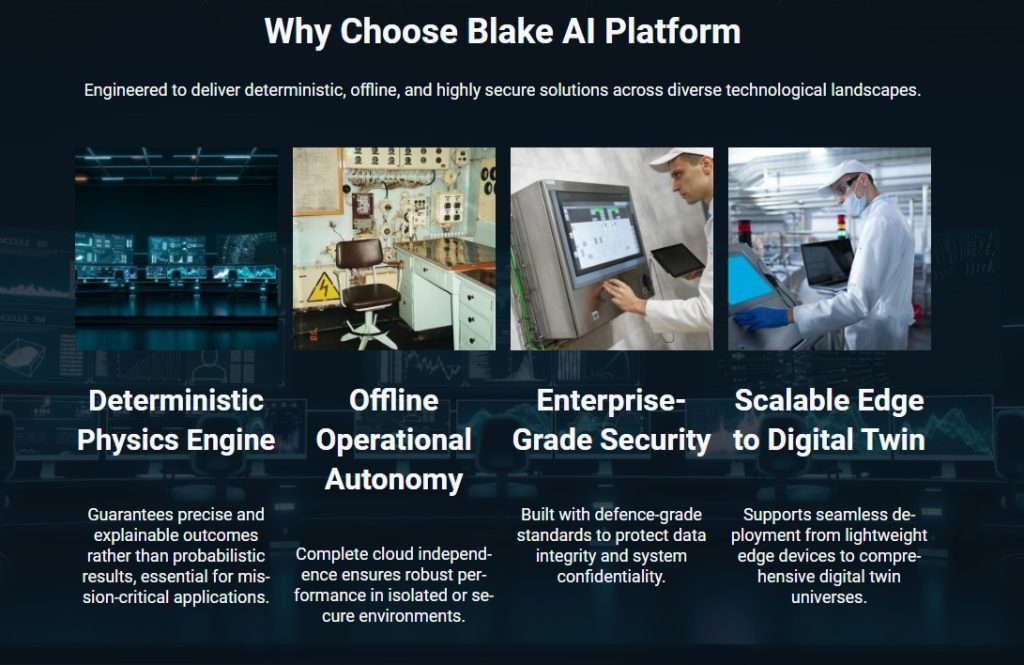 Why Choose Blake AI Platform

Engineered to deliver deterministic, offline, and highly secure solutions across diverse technological landscapes.

Deterministic Physics Engine

Guarantees precise and explainable outcomes rather than probabilistic results, essential for mission-critical applications.

Offline Operational Autonomy

Complete cloud independence ensures robust performance in isolated or secure environments.

Enterprise-Grade Security

Built with defence-grade standards to protect data integrity and system confidentiality.

Scalable Edge to Digital Twin

Supports seamless deployment from lightweight edge devices to comprehensive digital twin universes.